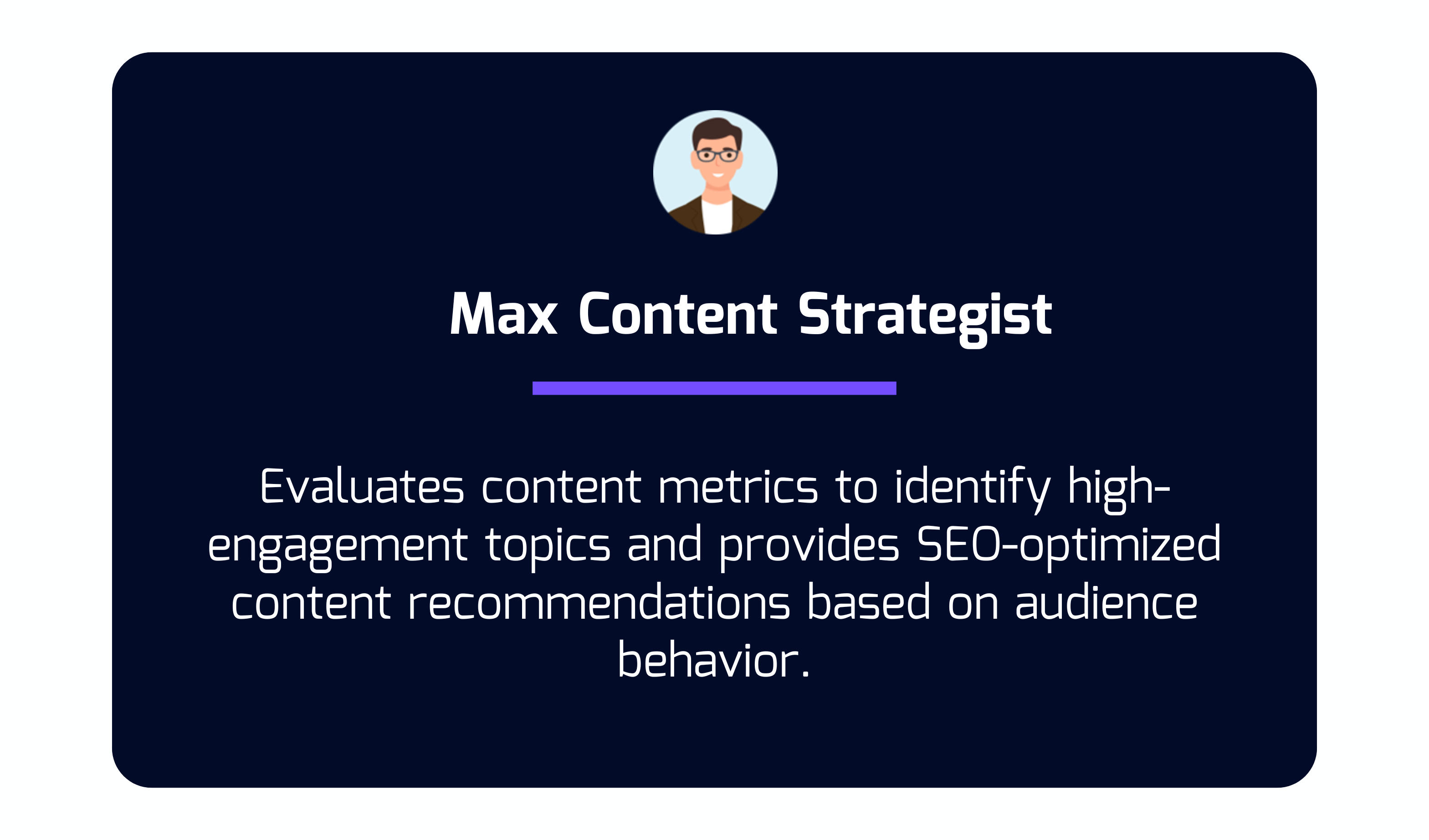 Max Content Strategist

Evaluates content metrics to identify high-engagement topics and provides SEO-optimized content recommendations based on audience behavior.